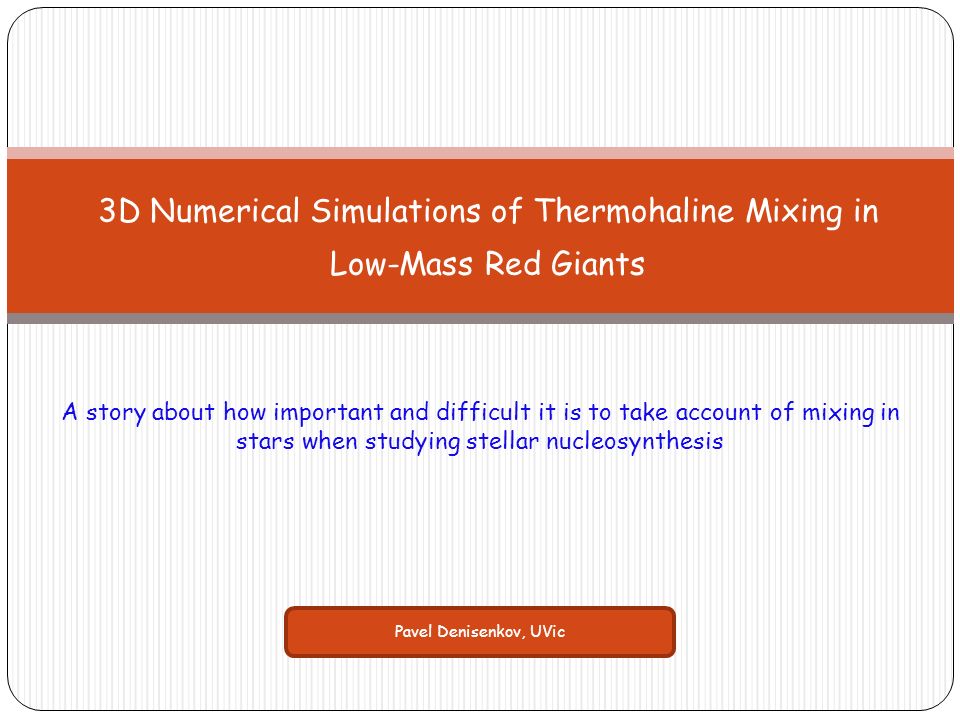 3D Numerical Simulations of Thermohaline Mixing in Low-Mass Red Giants

A story about how important and difficult it is to take account of mixing in stars when studying stellar nucleosynthesis

Pavel Denisenkov, UVic